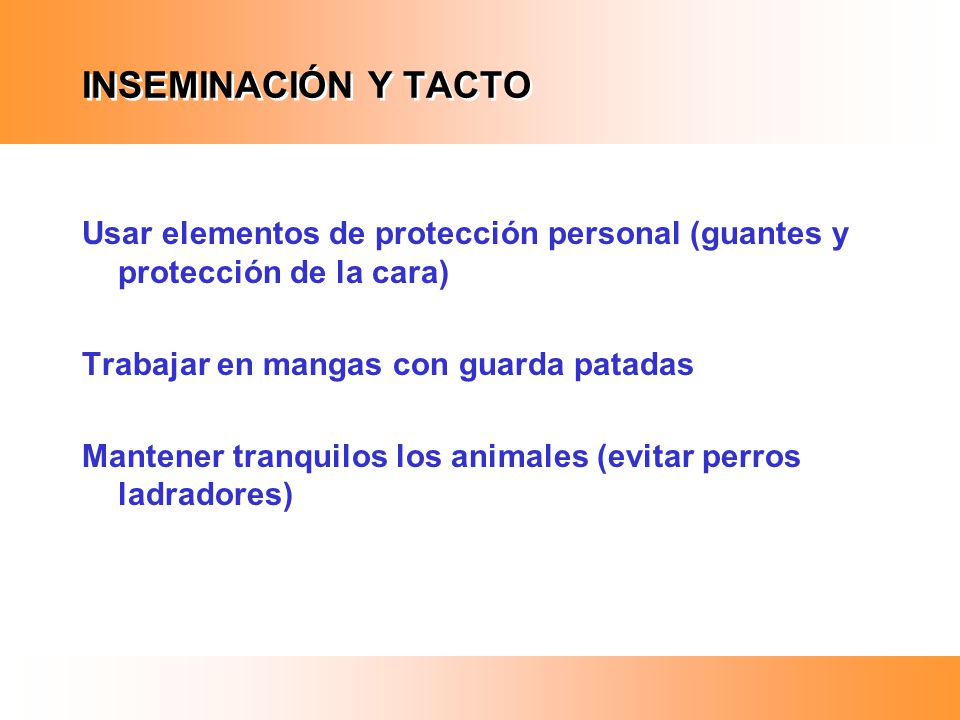 INSEMINACIÓN Y TACTO

Usar elementos de protección personal (guantes y protección de la cara)

Trabajar en mangas con guarda patadas

Mantener tranquilos los animales (evitar perros ladradores)